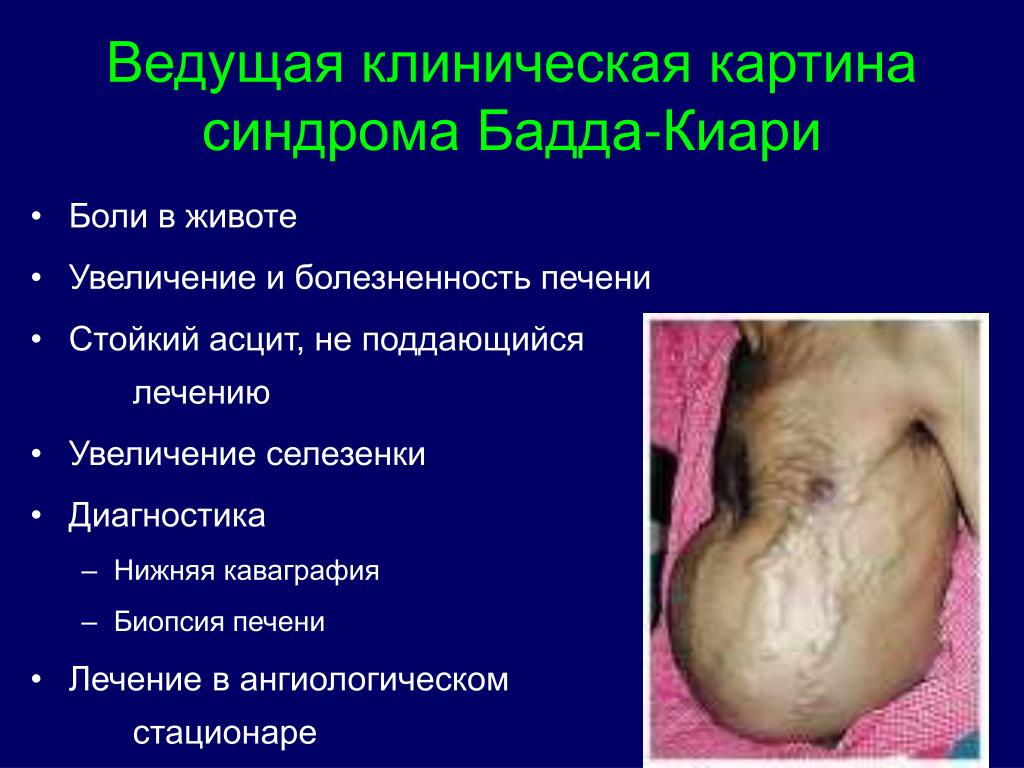 Ведущая клиническая картина синдрома Бадда-Киари

• Боли в животе
• Увеличение и болезненность печени
• Стойкий асцит, не поддающийся лечению
• Увеличение селезенки
• Диагностика
– Нижняя каваграфия
– Биопсия печени
• Лечение в ангиологическом стационаре